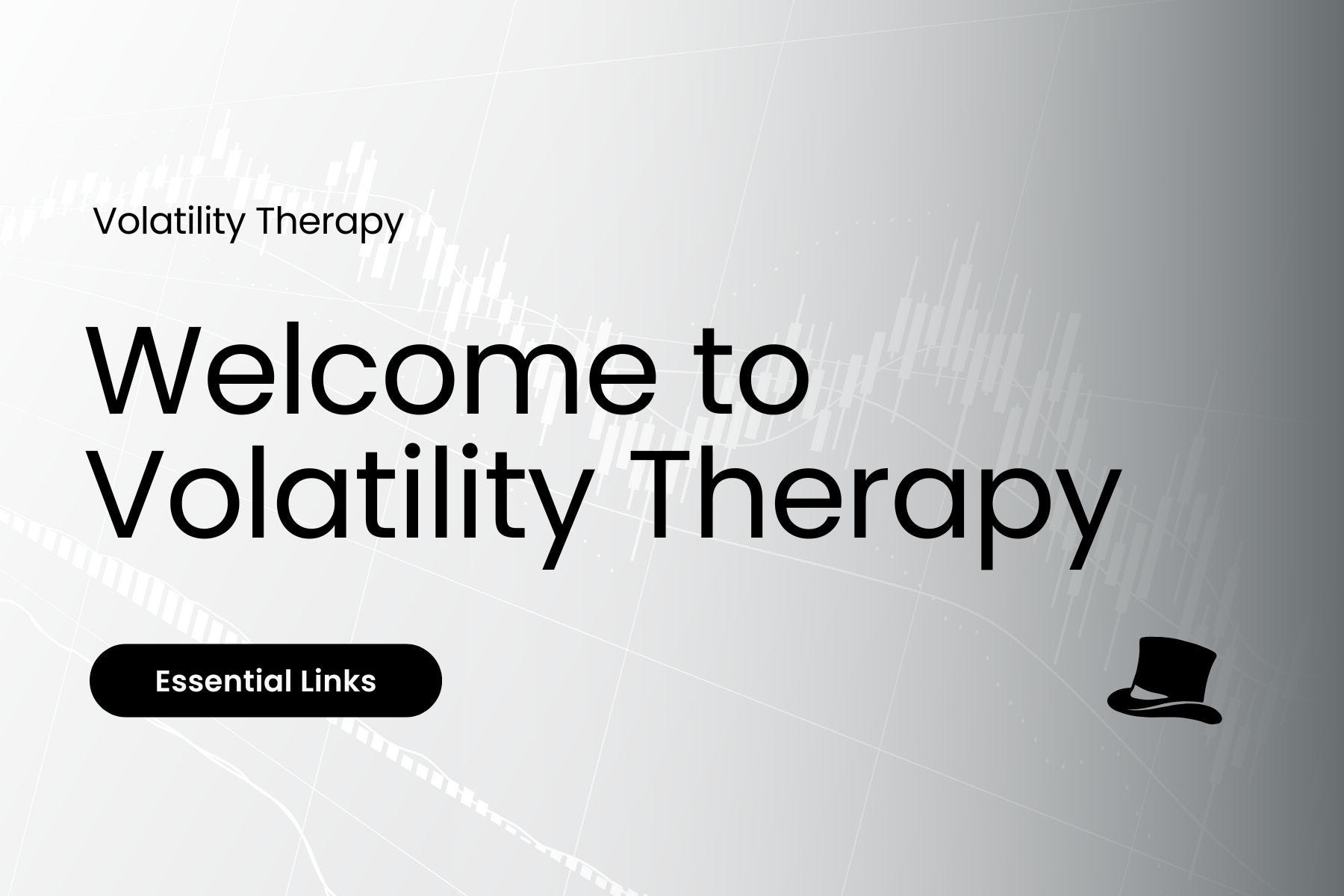 Volatility Therapy

Welcome to Volatility Therapy

Essential Links